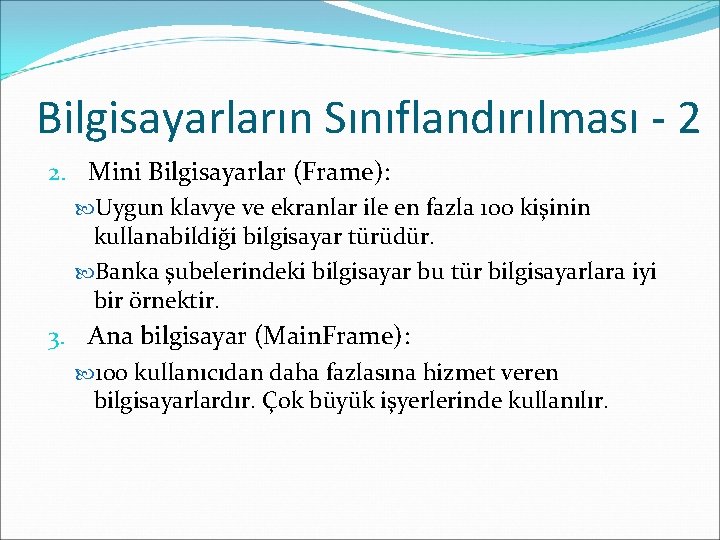 Bilgisayarların Sınıflandırılması - 2

2. Mini Bilgisayarlar (Frame):

Uygun klavye ve ekranlar ile en fazla 100 kişinin kullanabildiği bilgisayar türüdür.

Banka şubelerindeki bilgisayar bu tür bilgisayarlara iyi bir örnektir.

3. Ana bilgisayar (MainFrame):

100 kullanıcıdan daha fazlasına hizmet veren bilgisayarlardır. Çok büyük işyerlerinde kullanılır.